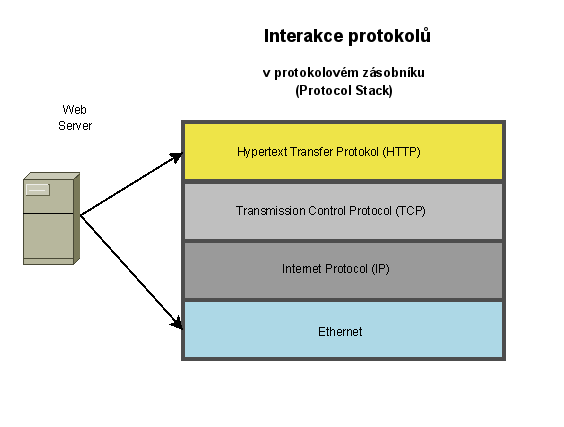 Interakce protokolů

v protokolovém zásobníku
(Protocol Stack)

Web
Server

Hypertext Transfer Protokol (HTTP)

Transmission Control Protocol (TCP)

Internet Protocol (IP)

Ethernet